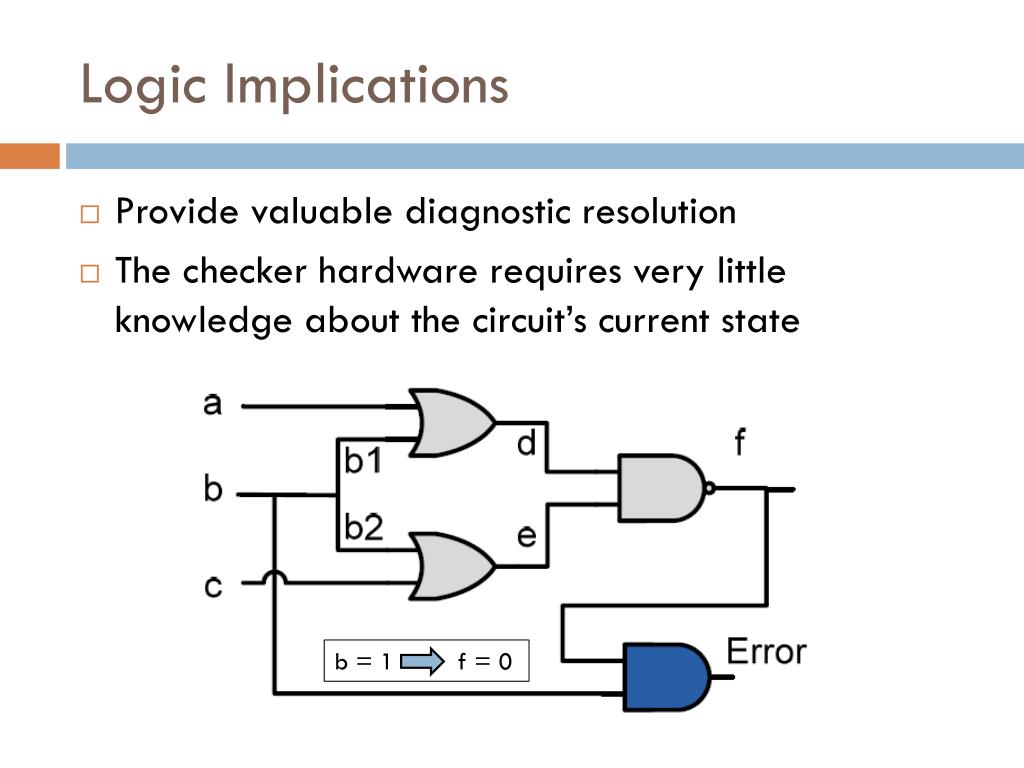 Logic Implications

□ Provide valuable diagnostic resolution

□ The checker hardware requires very little knowledge about the circuit's current state

a
b
c
b1
b2
d
e
f
Error
b = 1 f = 0